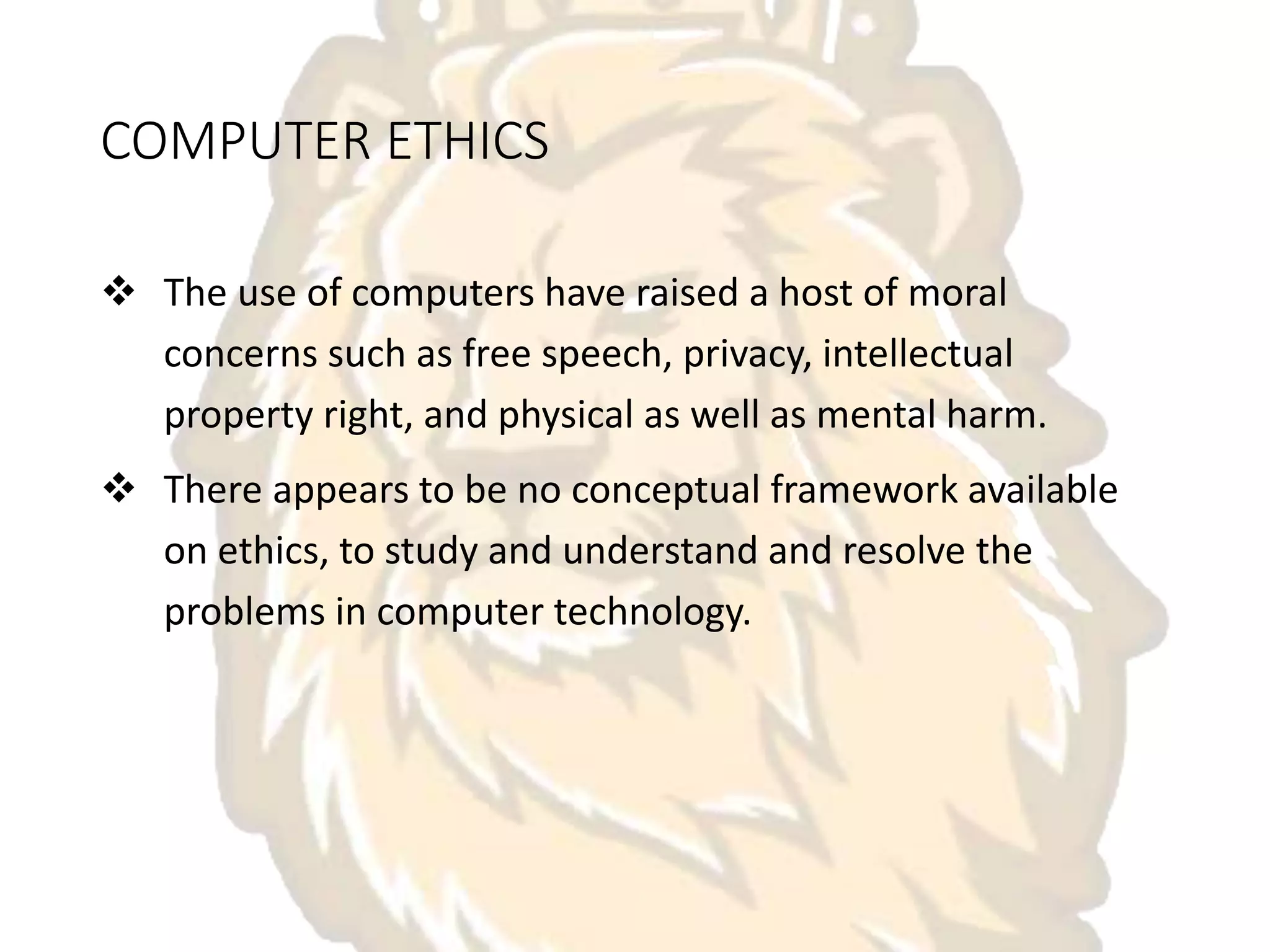 COMPUTER ETHICS

❖ The use of computers have raised a host of moral concerns such as free speech, privacy, intellectual property right, and physical as well as mental harm.

❖ There appears to be no conceptual framework available on ethics, to study and understand and resolve the problems in computer technology.